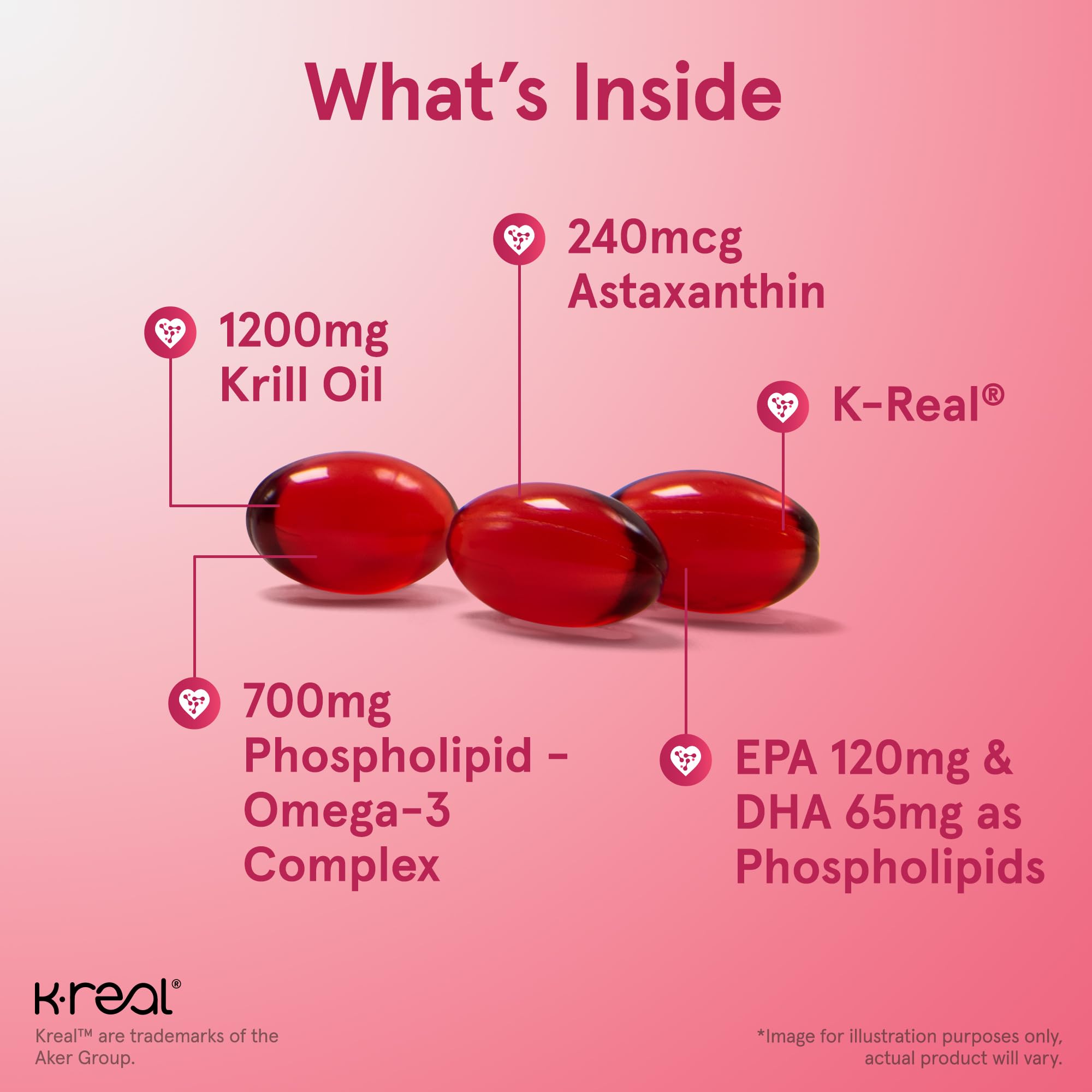 What's Inside

240mcg Astaxanthin

1200mg Krill Oil

K-Real®

700mg Phospholipid - Omega-3 Complex

EPA 120mg & DHA 65mg as Phospholipids

k·real®

Kreal™ are trademarks of the Aker Group.

*Image for illustration purposes only, actual product will vary.